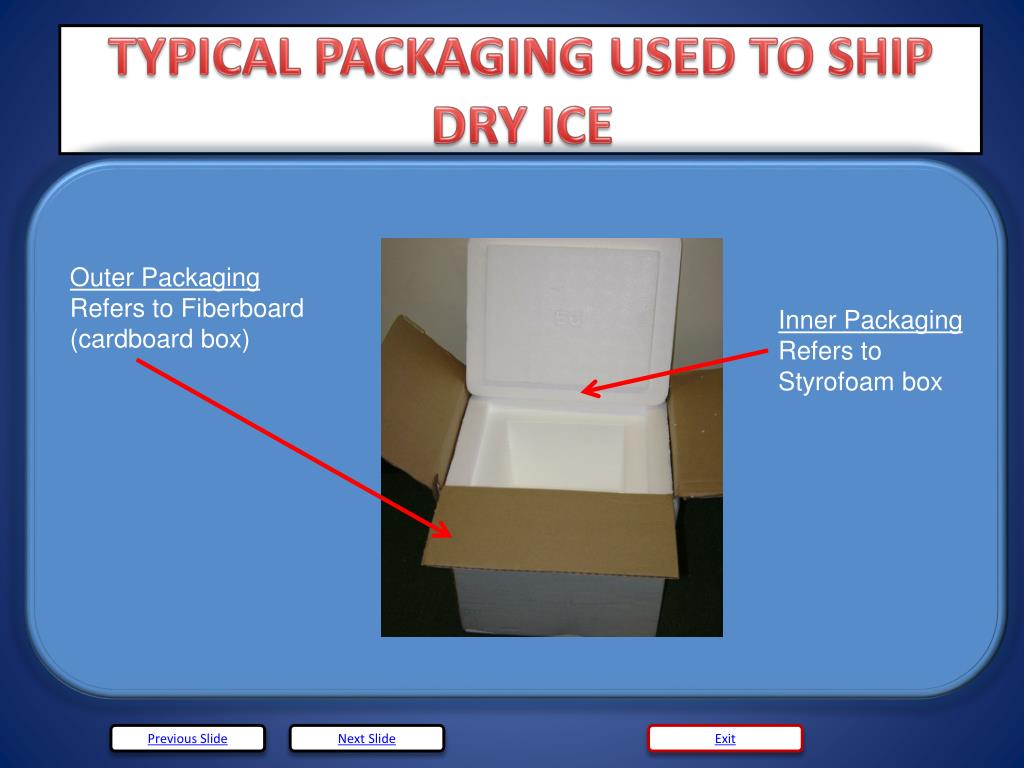 TYPICAL PACKAGING USED TO SHIP DRY ICE

Outer Packaging
Refers to Fiberboard (cardboard box)

Inner Packaging
Refers to Styrofoam box

Previous Slide

Next Slide

Exit